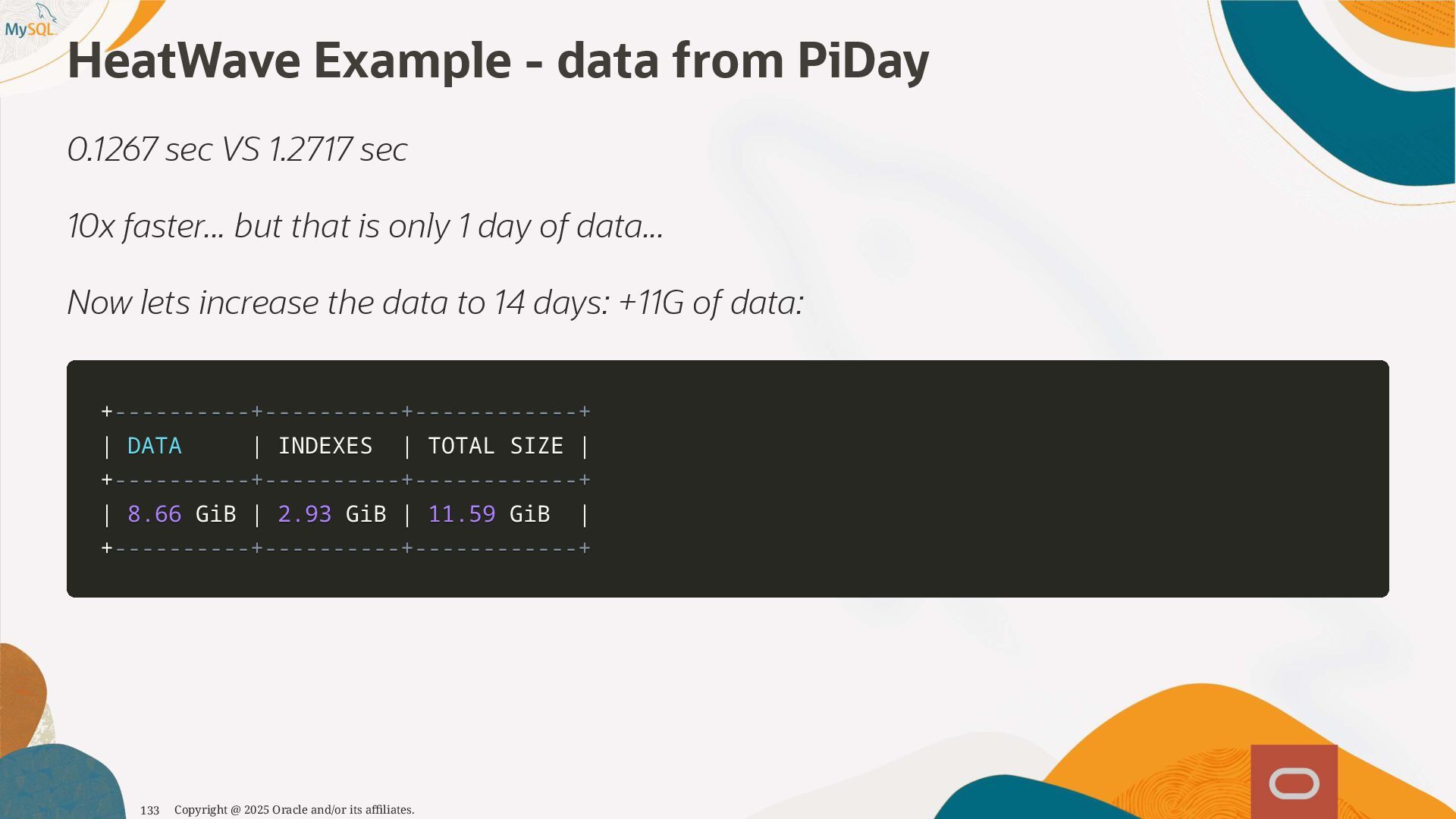 MySQL

HeatWave Example - data from PiDay

0.1267 sec VS 1.2717 sec

10x faster... but that is only 1 day of data...

Now lets increase the data to 14 days: +11G of data:

| DATA | INDEXES | TOTAL SIZE |
|---|---|---|
| 8.66 GiB | 2.93 GiB | 11.59 GiB |

133 Copyright @ 2025 Oracle and/or its affiliates.